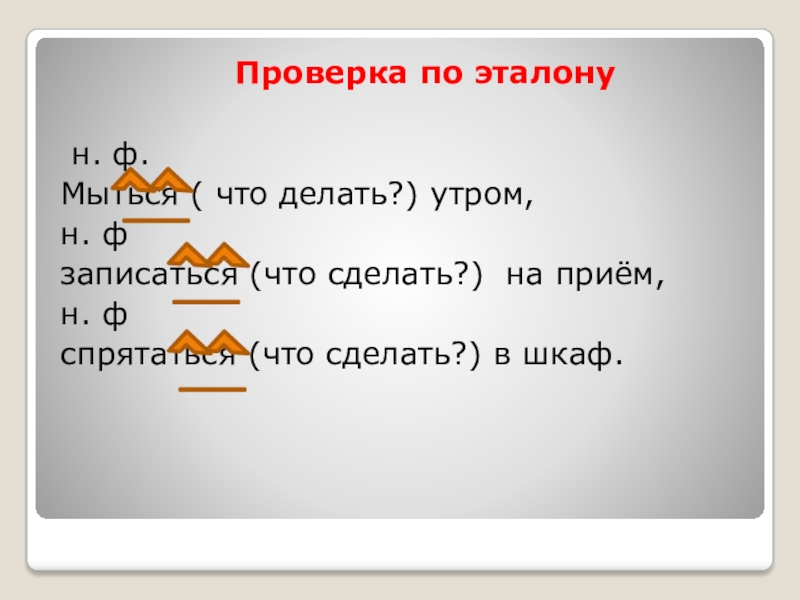 Проверка по эталону

н. ф.
Мыться ( что делать?) утром,
н. ф
записаться (что сделать?) на приём,
н. ф
спрятаться (что сделать?) в шкаф.